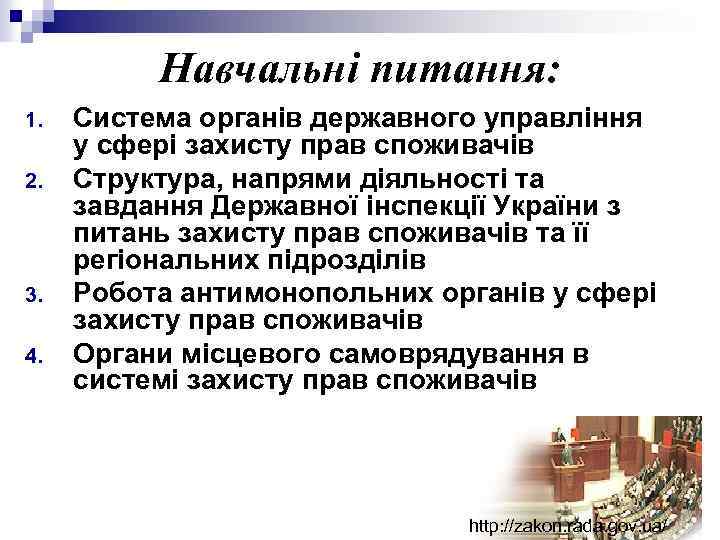 Навчальні питання:

1. Система органів державного управління у сфері захисту прав споживачів
2. Структура, напрями діяльності та завдання Державної інспекції України з питань захисту прав споживачів та її регіональних підрозділів
3. Робота антимонопольних органів у сфері захисту прав споживачів
4. Органи місцевого самоврядування в системі захисту прав споживачів

http://zakon.rada.gov.ua/